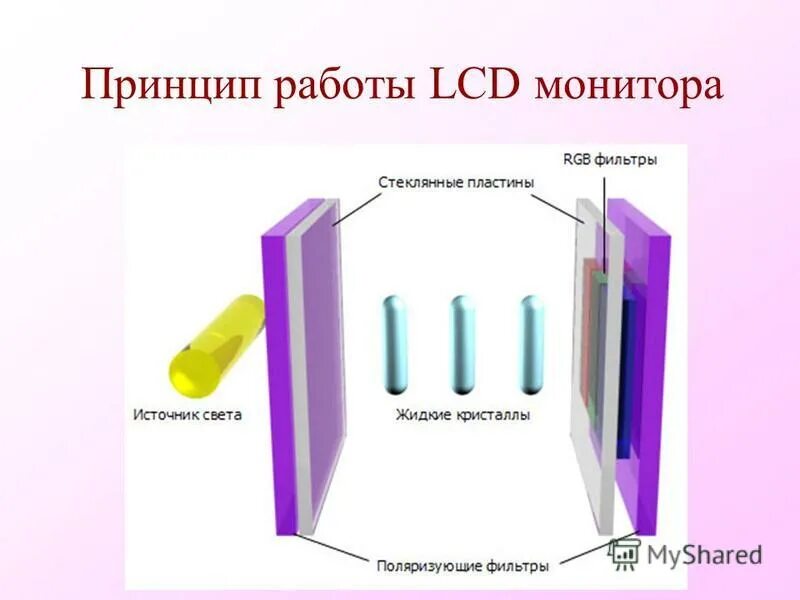 Принцип работы LCD монитора

RGB фильтры

Стеклянные пластины

Источник света

Жидкие кристаллы

Поляризующие фильтры

MyShared